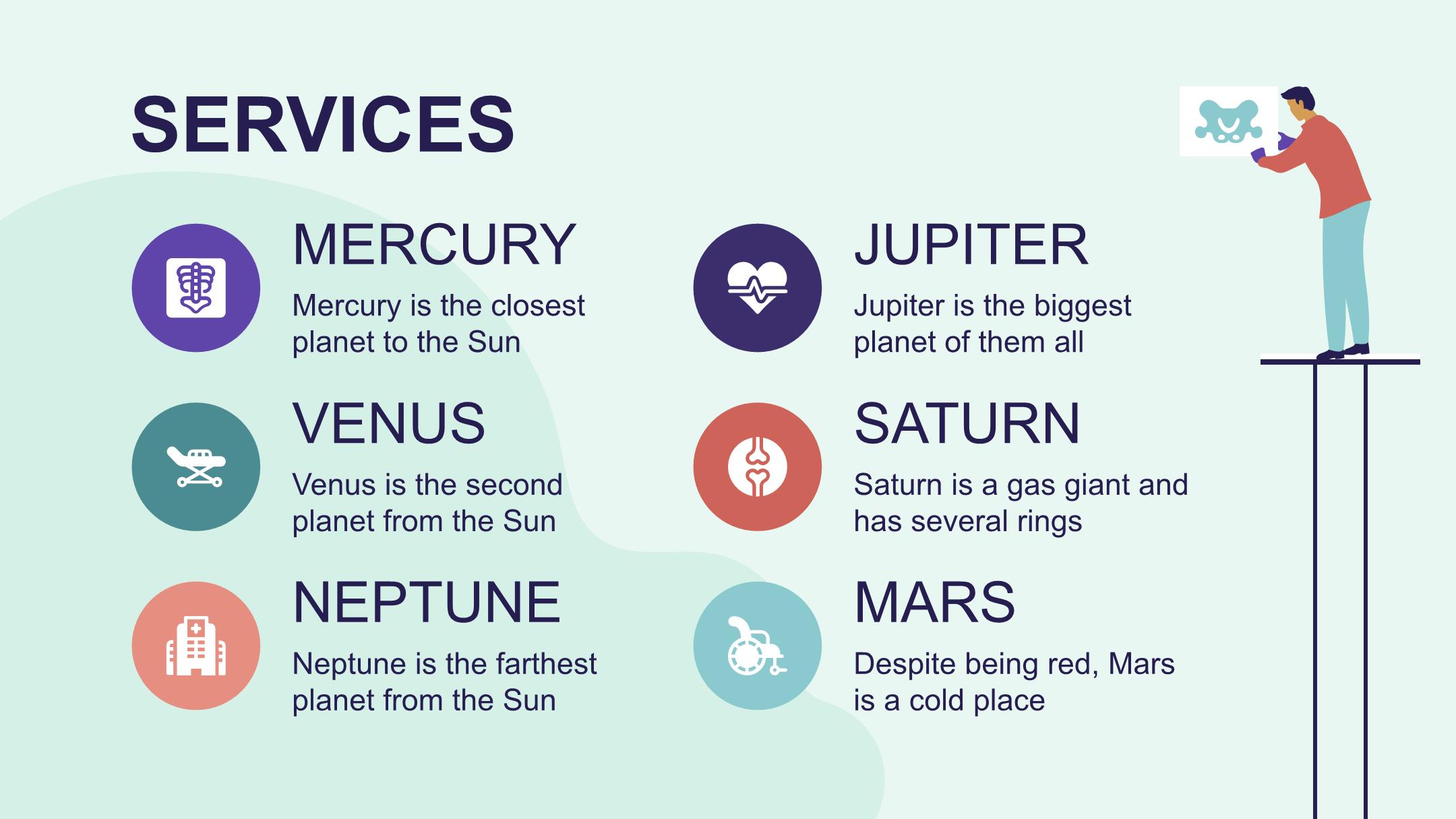 SERVICES

MERCURY

Mercury is the closest planet to the Sun

VENUS

Venus is the second planet from the Sun

NEPTUNE

Neptune is the farthest planet from the Sun

JUPITER

Jupiter is the biggest planet of them all

SATURN

Saturn is a gas giant and has several rings

MARS

Despite being red, Mars is a cold place